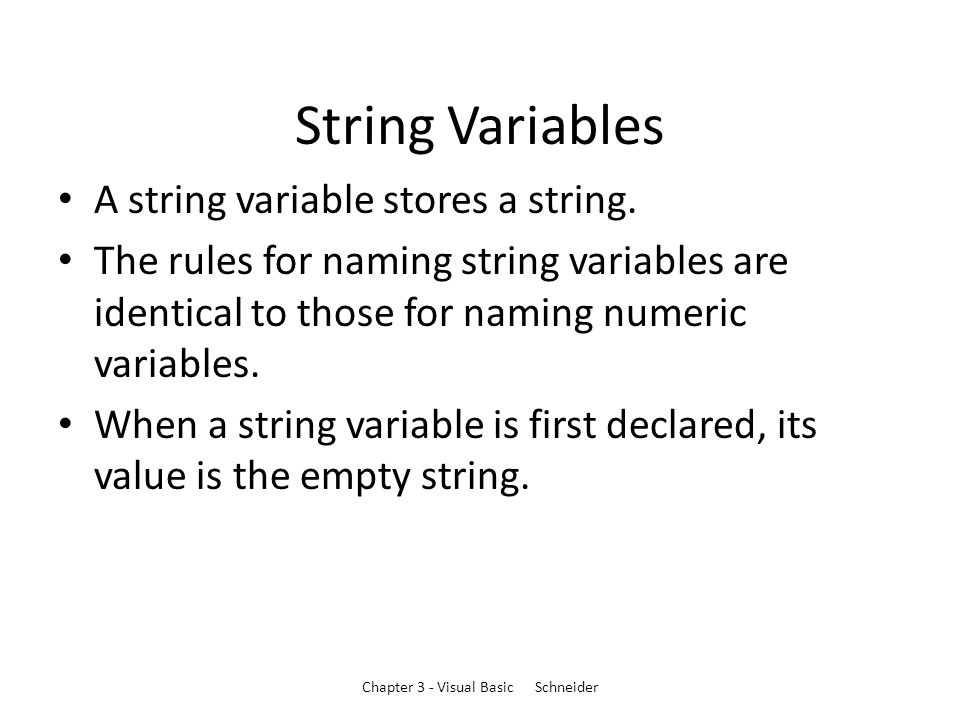 String Variables

• A string variable stores a string.

• The rules for naming string variables are identical to those for naming numeric variables.

• When a string variable is first declared, its value is the empty string.

Chapter 3 - Visual Basic Schneider